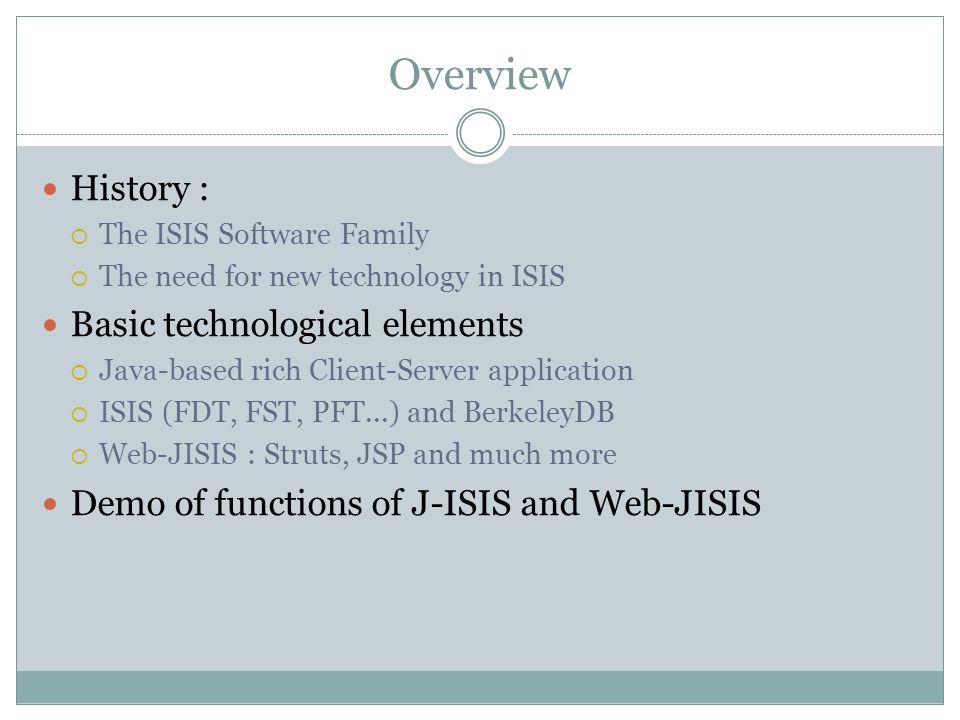 Overview

History :
The ISIS Software Family
The need for new technology in ISIS

Basic technological elements
Java-based rich Client-Server application
ISIS (FDT, FST, PFT…) and BerkeleyDB
Web-JISIS : Struts, JSP and much more

Demo of functions of J-ISIS and Web-JISIS